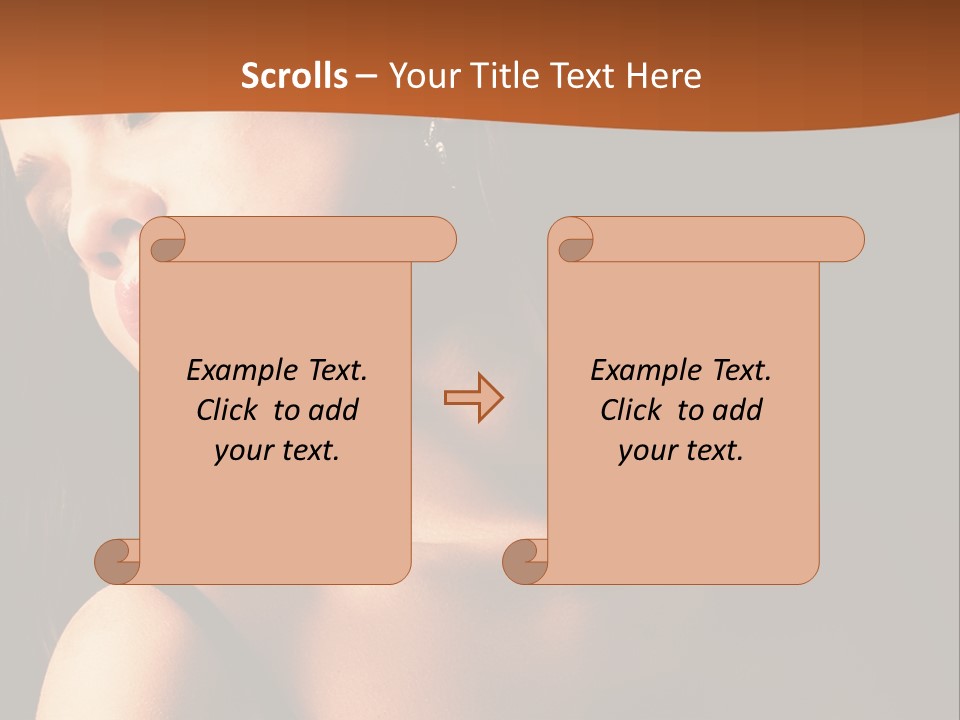 Scrolls – Your Title Text Here

Example Text. Click to add your text.

Example Text. Click to add your text.